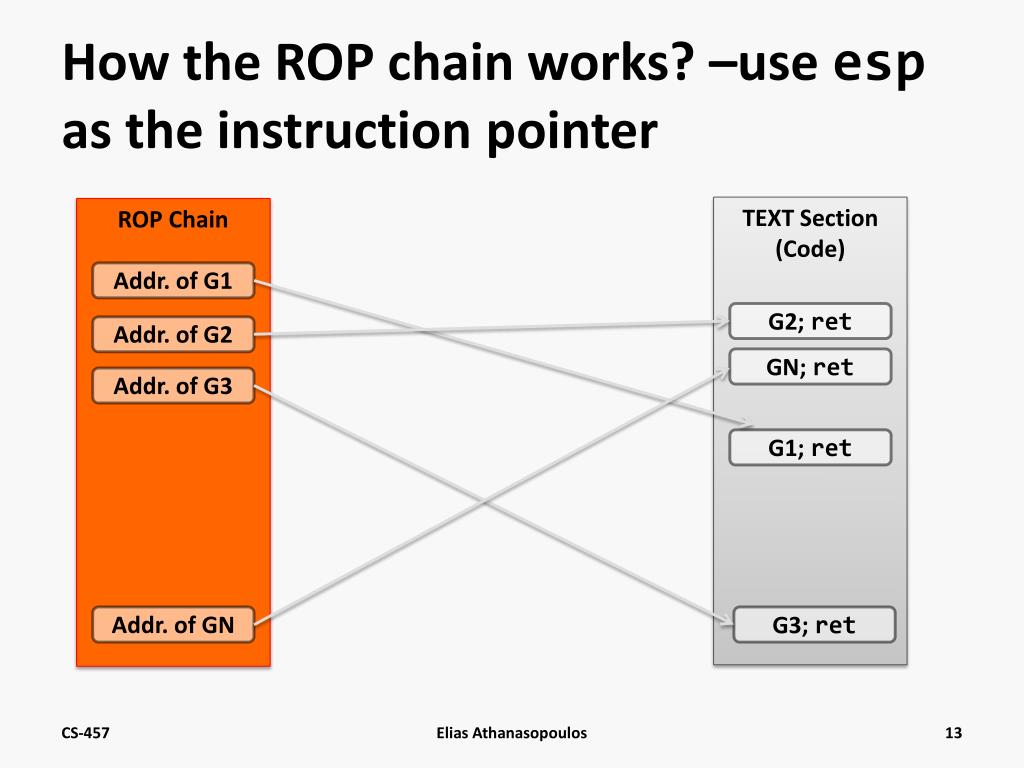 How the ROP chain works? –use esp as the instruction pointer

ROP Chain

Addr. of G1

Addr. of G2

Addr. of G3

Addr. of GN

TEXT Section (Code)

G2; ret

GN; ret

G1; ret

G3; ret

CS-457

Elias Athanasopoulos

13